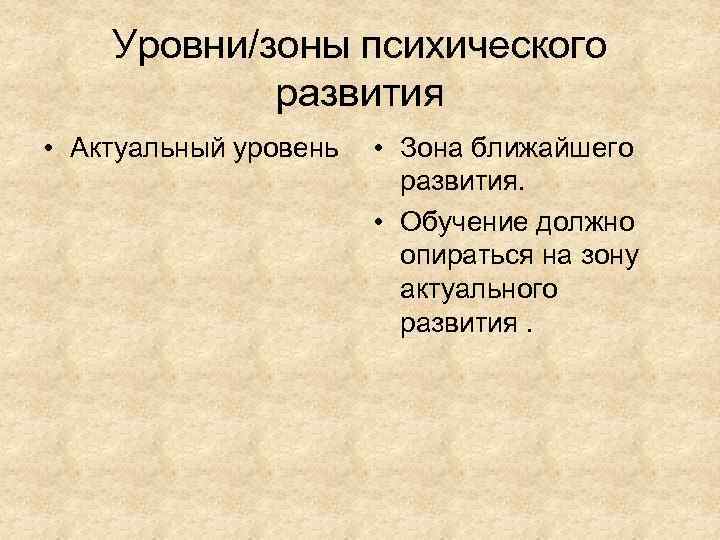 Уровни/зоны психического развития

• Актуальный уровень

• Зона ближайшего развития.
• Обучение должно опираться на зону актуального развития .